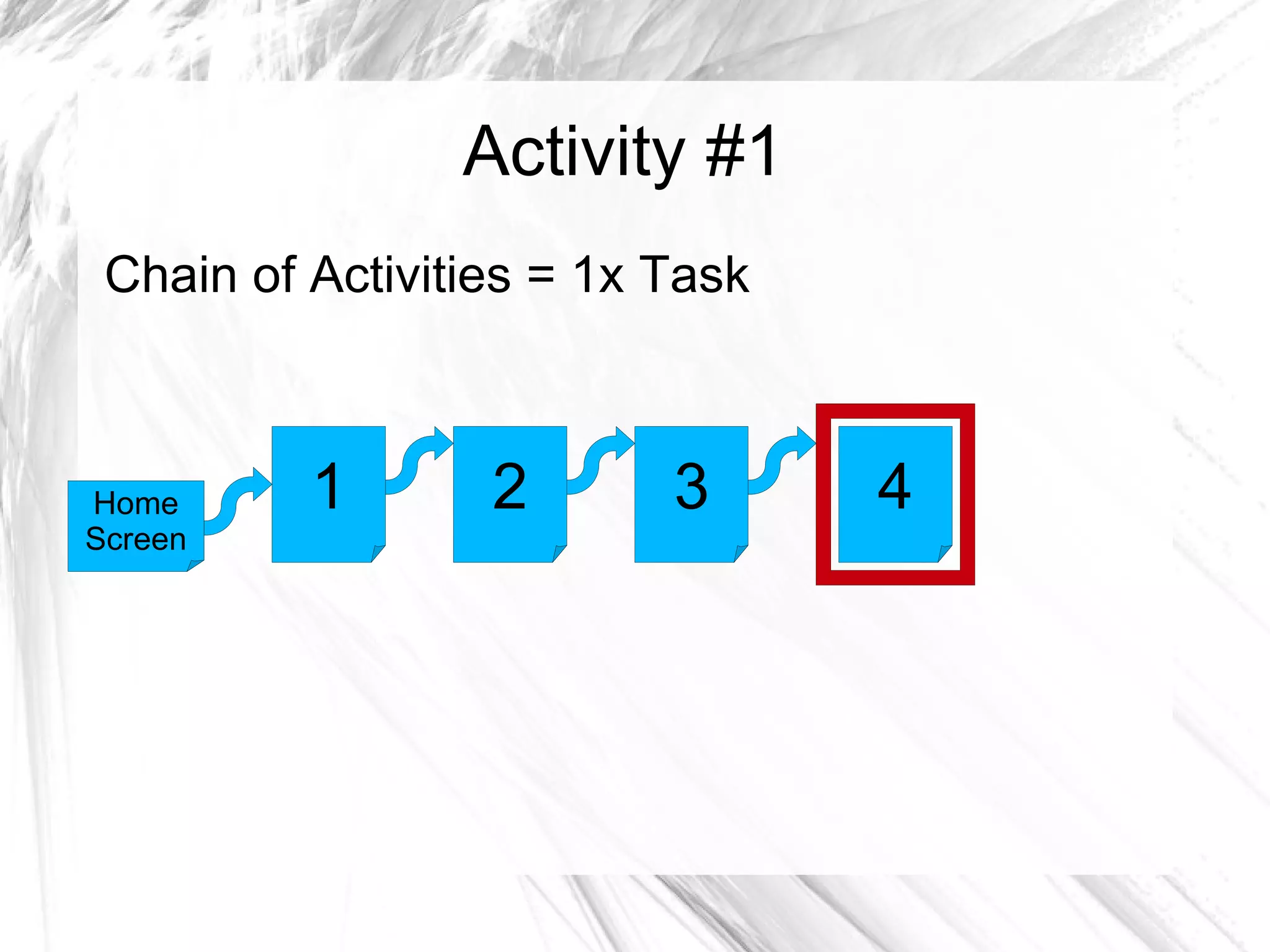 Activity #1

Chain of Activities = 1x Task

Home Screen

1

2

3

4